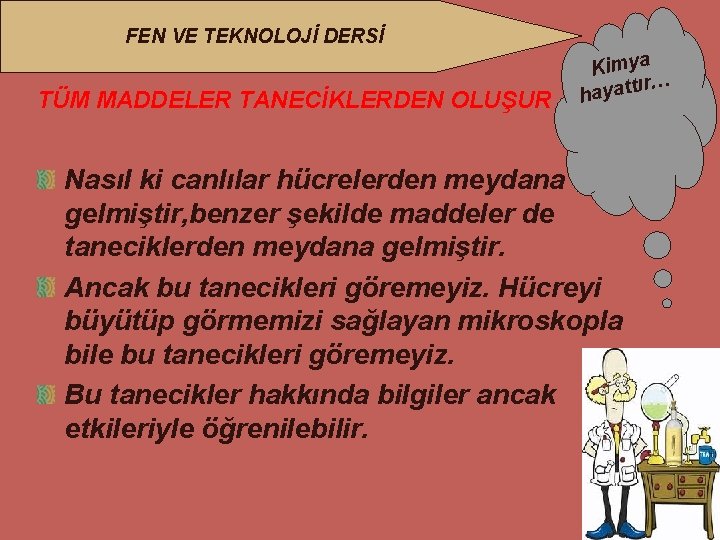 FEN VE TEKNOLOJİ DERSİ

Kimya hayattır…

TÜM MADDELER TANECİKLERDEN OLUŞUR

Nasıl ki canlılar hücrelerden meydana gelmiştir,benzer şekilde maddeler de taneciklerden meydana gelmiştir.

Ancak bu tanecikleri göremeyiz. Hücreyi büyütüp görmemizi sağlayan mikroskopla bile bu tanecikleri göremeyiz.

Bu tanecikler hakkında bilgiler ancak etkileriyle öğrenilebilir.

TEA